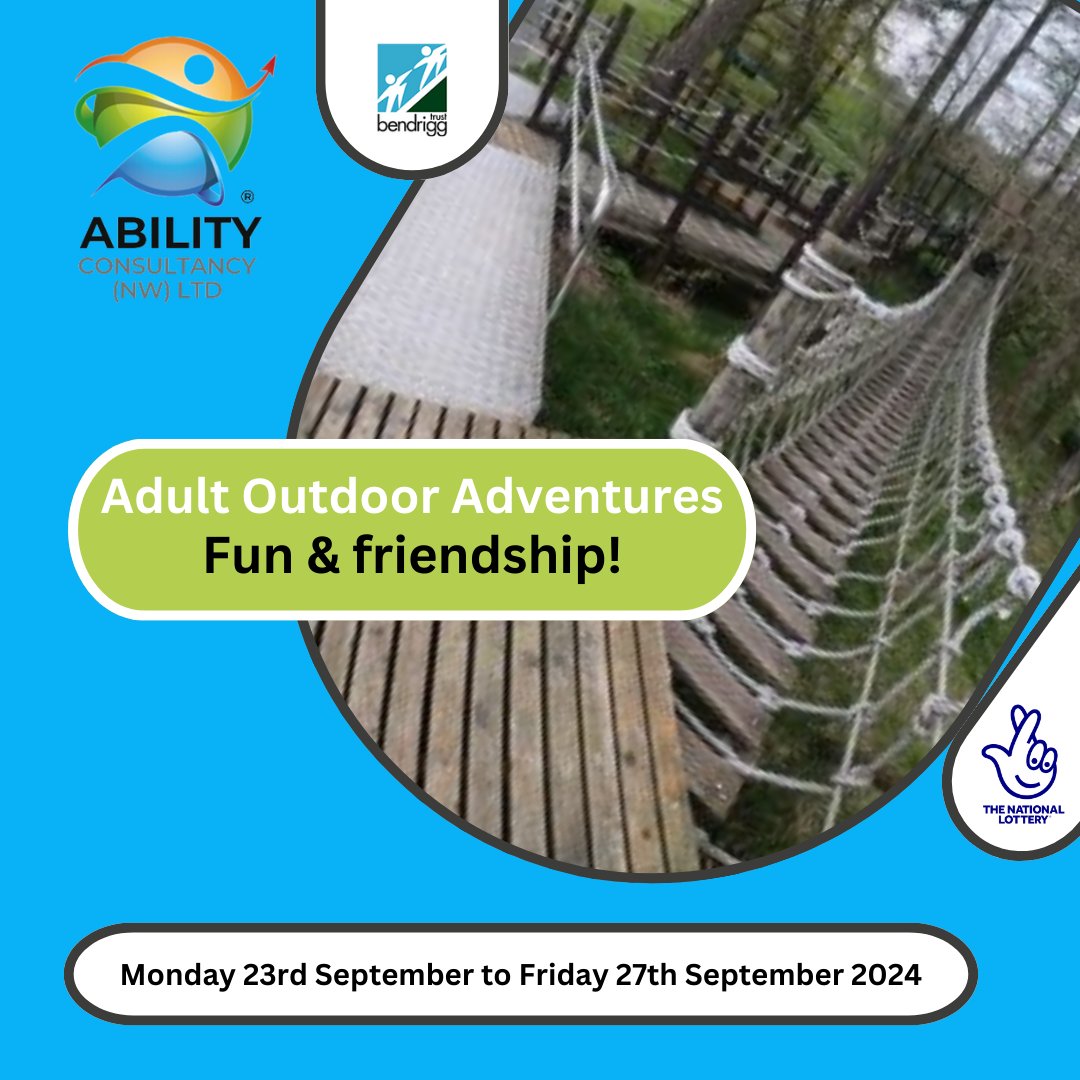 ®
ABILITY
CONSULTANCY
(NW) LTD

bendrigg trust

Adult Outdoor Adventures
Fun & friendship!

THE NATIONAL LOTTERY

Monday 23rd September to Friday 27th September 2024